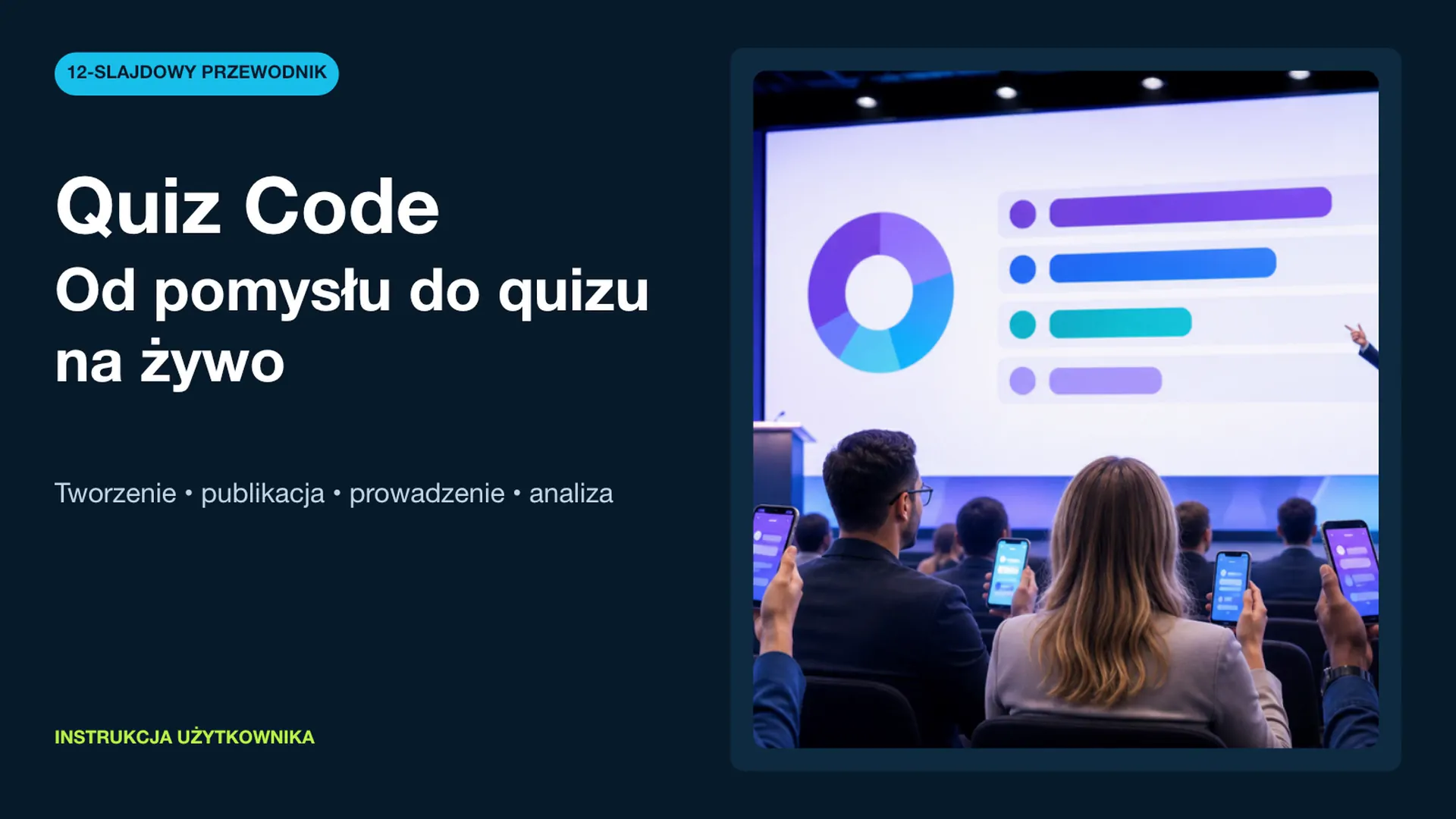 12-SLAJDOWY PRZEWODNIK

Quiz Code

Od pomysłu do quizu na żywo

Tworzenie • publikacja • prowadzenie • analiza

INSTRUKCJA UŻYTKOWNIKA